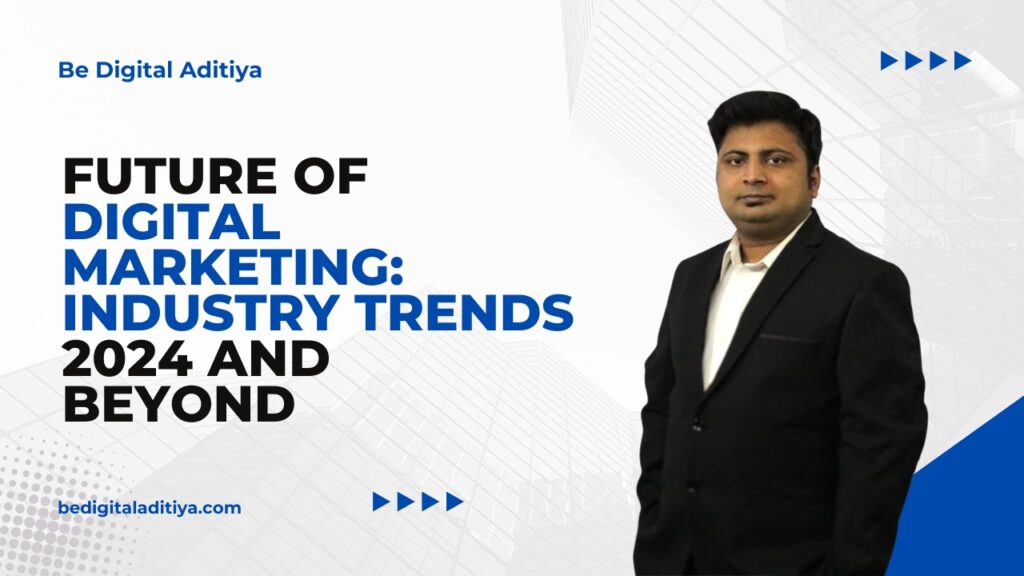 Be Digital Aditiya

FUTURE OF DIGITAL MARKETING: INDUSTRY TRENDS 2024 AND BEYOND

bedigitaladitiya.com